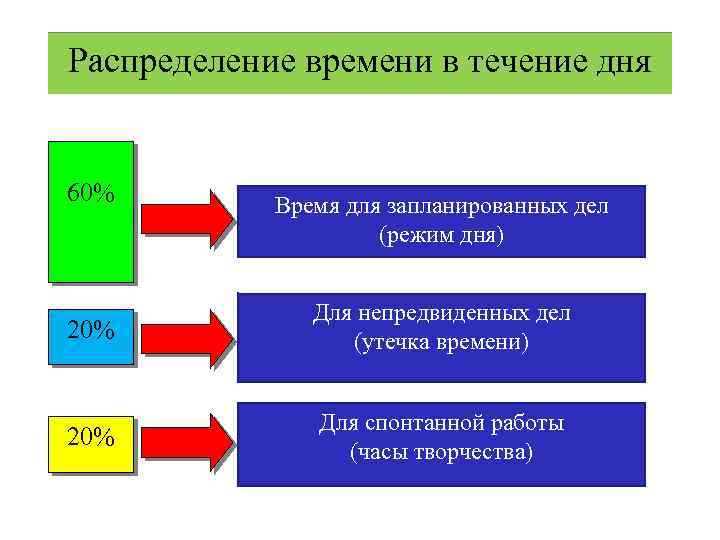 Распределение времени в течение дня

60%

Время для запланированных дел (режим дня)

20%

Для непредвиденных дел (утечка времени)

20%

Для спонтанной работы (часы творчества)